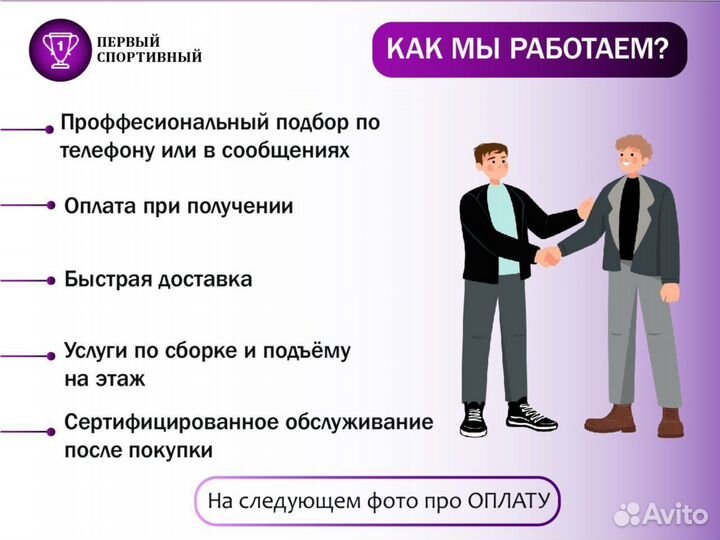 1
ПЕРВЫЙ СПОРТИВНЫЙ

КАК МЫ РАБОТАЕМ?

Проффесиональный подбор по телефону или в сообщениях

Оплата при получении

Быстрая доставка

Услуги по сборке и подъёму на этаж

Сертифицированное обслуживание после покупки

На следующем фото про ОПЛАТУ

Avito